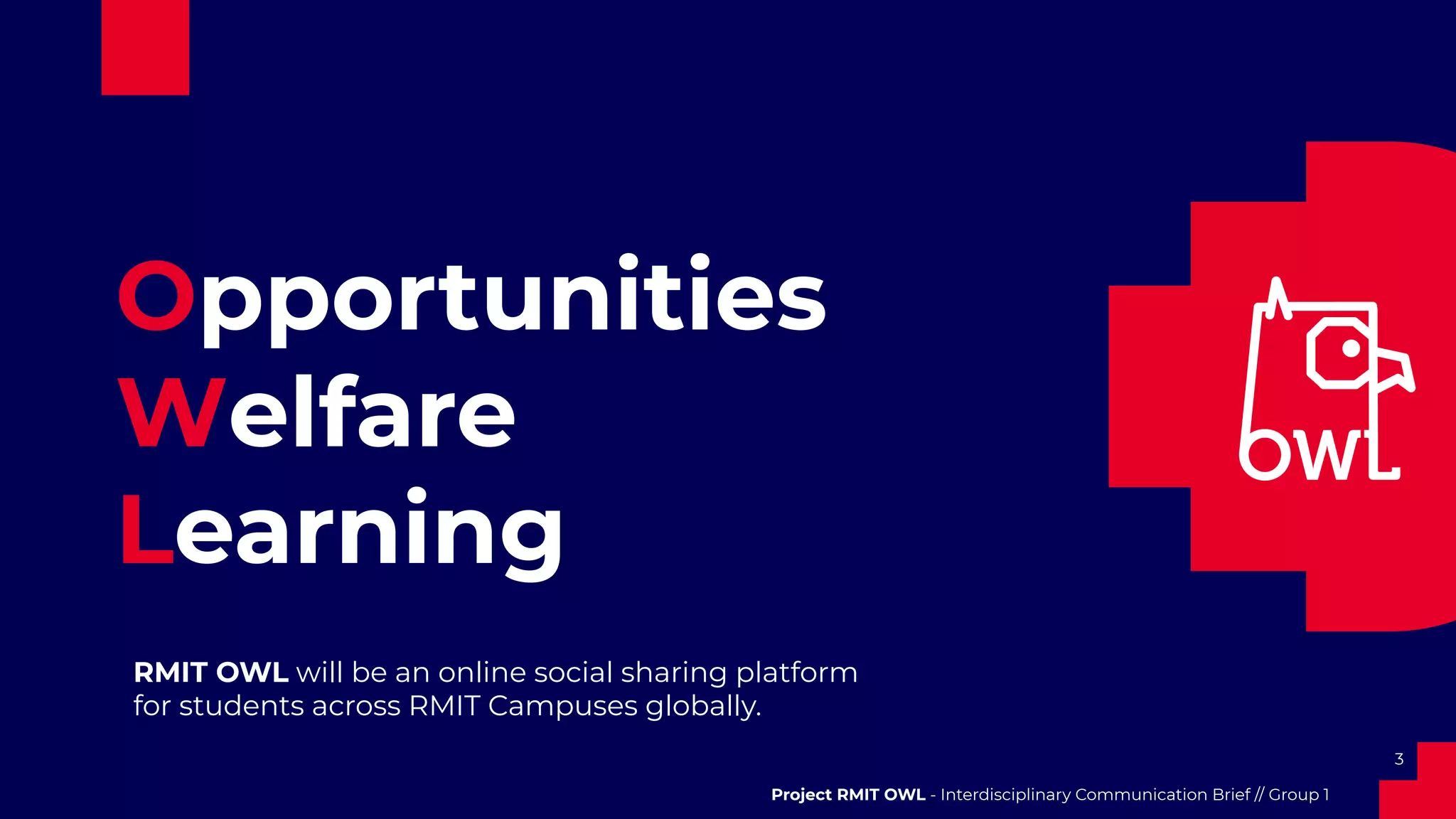 Opportunities
Welfare
Learning

OWL

RMIT OWL will be an online social sharing platform for students across RMIT Campuses globally.

3

Project RMIT OWL - Interdisciplinary Communication Brief // Group 1